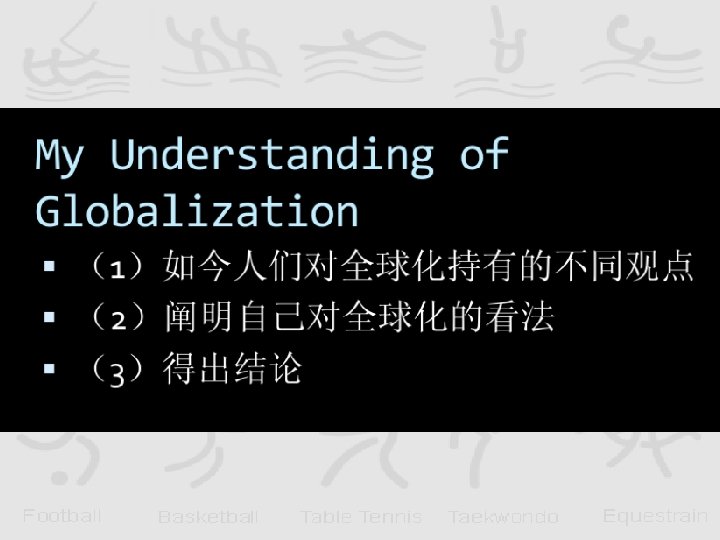 My Understanding of Globalization

▪ （1）如今人们对全球化持有的不同观点
▪ （2）阐明自己对全球化的看法
▪ （3）得出结论

Football Basketball Table Tennis Taekwondo Equestrain